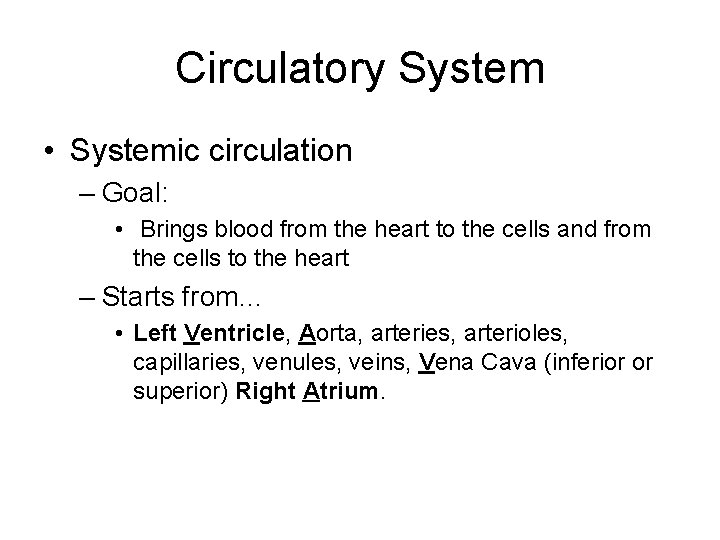 Circulatory System

• Systemic circulation

– Goal:

• Brings blood from the heart to the cells and from the cells to the heart

– Starts from…

• Left Ventricle, Aorta, arteries, arterioles, capillaries, venules, veins, Vena Cava (inferior or superior) Right Atrium.